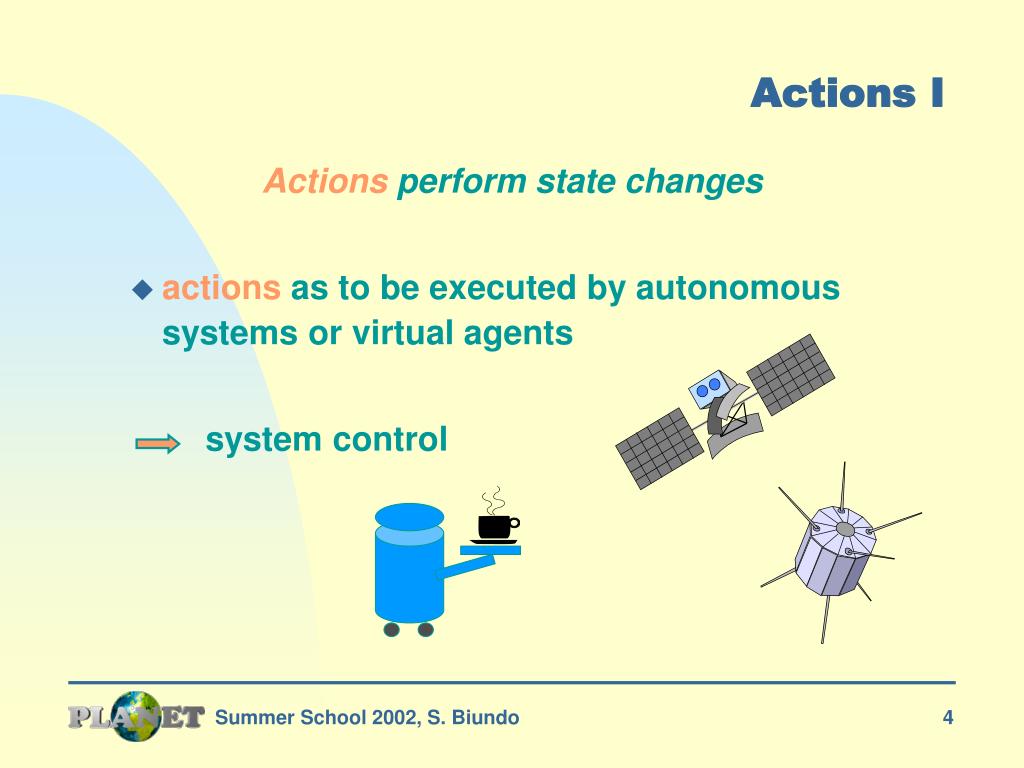 Actions I

Actions perform state changes

actions as to be executed by autonomous systems or virtual agents

system control

PLANET Summer School 2002, S. Biundo

4